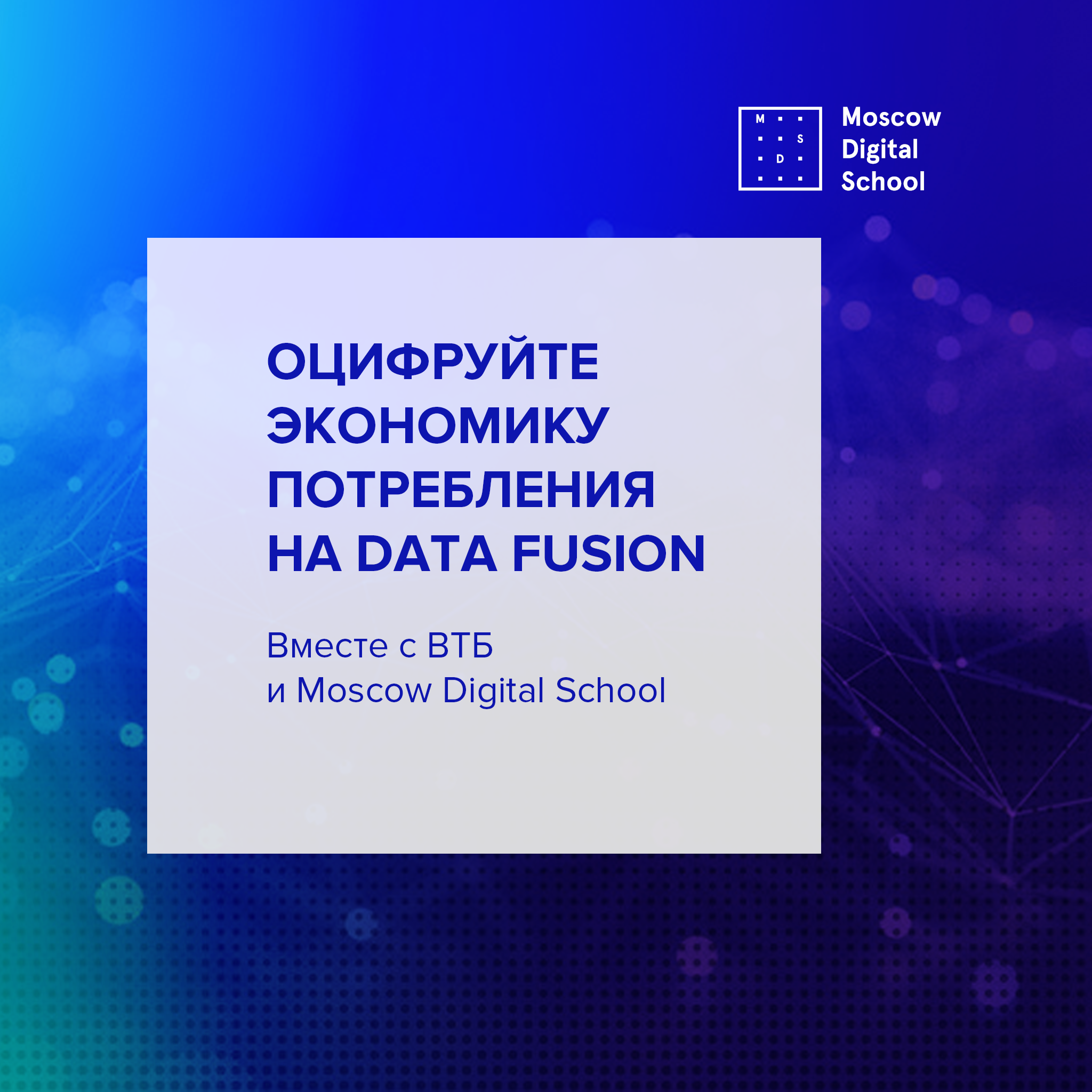 M S D

Moscow Digital School

ОЦИФРУЙТЕ ЭКОНОМИКУ ПОТРЕБЛЕНИЯ НА DATA FUSION

Вместе с ВТБ и Moscow Digital School